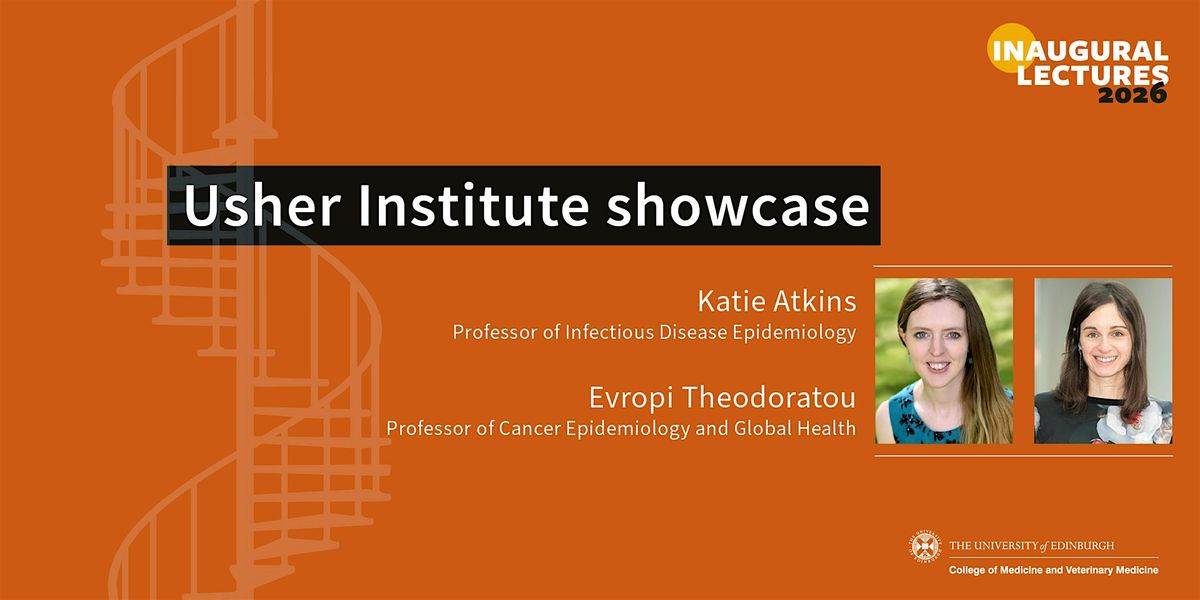 INAUGURAL LECTURES 2026

Usher Institute showcase

Katie Atkins
Professor of Infectious Disease Epidemiology

Evropi Theodoratou
Professor of Cancer Epidemiology and Global Health

THE UNIVERSITY of EDINBURGH
College of Medicine and Veterinary Medicine